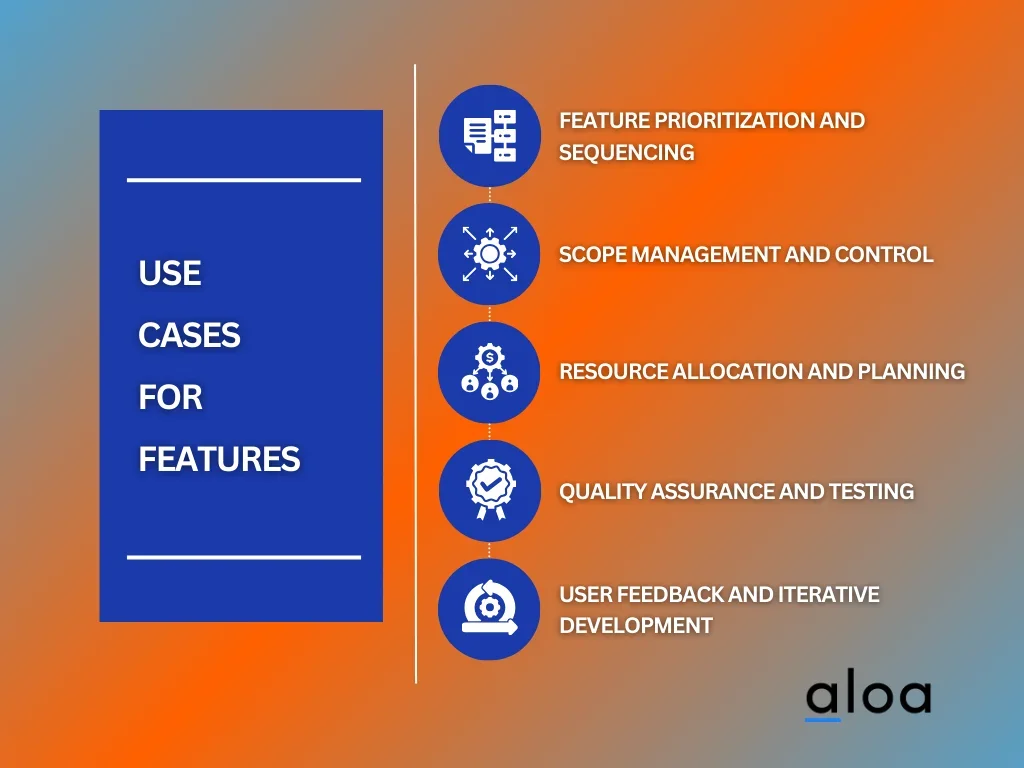 USE
CASES
FOR
FEATURES

FEATURE PRIORITIZATION AND SEQUENCING

SCOPE MANAGEMENT AND CONTROL

RESOURCE ALLOCATION AND PLANNING

QUALITY ASSURANCE AND TESTING

USER FEEDBACK AND ITERATIVE DEVELOPMENT

aloa